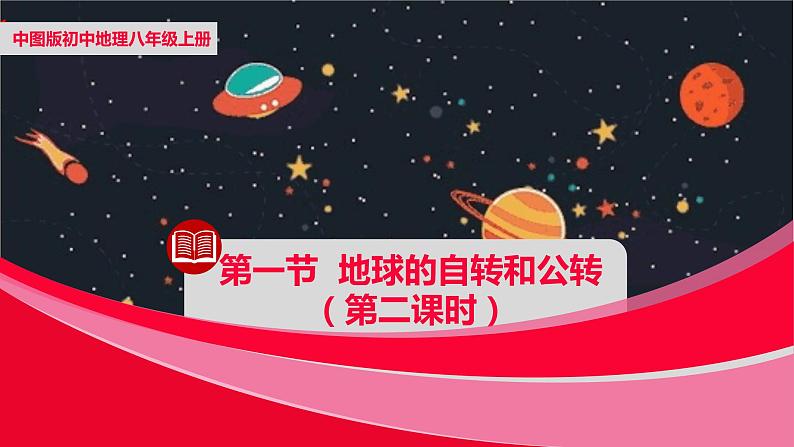 中图版初中地理八年级上册

第一节 地球的自转和公转
（第二课时）